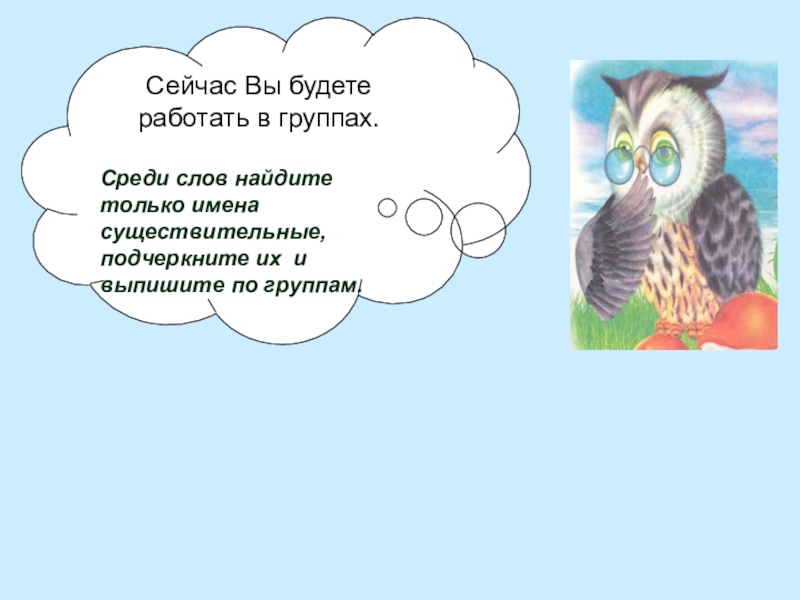 Сейчас Вы будете работать в группах.

Среди слов найдите только имена существительные, подчеркните их и выпишите по группам!